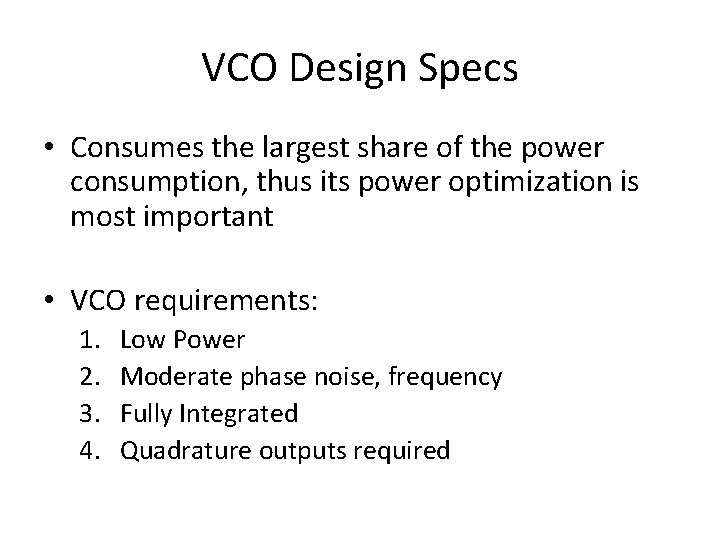 VCO Design Specs

• Consumes the largest share of the power consumption, thus its power optimization is most important

• VCO requirements:
1. Low Power
2. Moderate phase noise, frequency
3. Fully Integrated
4. Quadrature outputs required